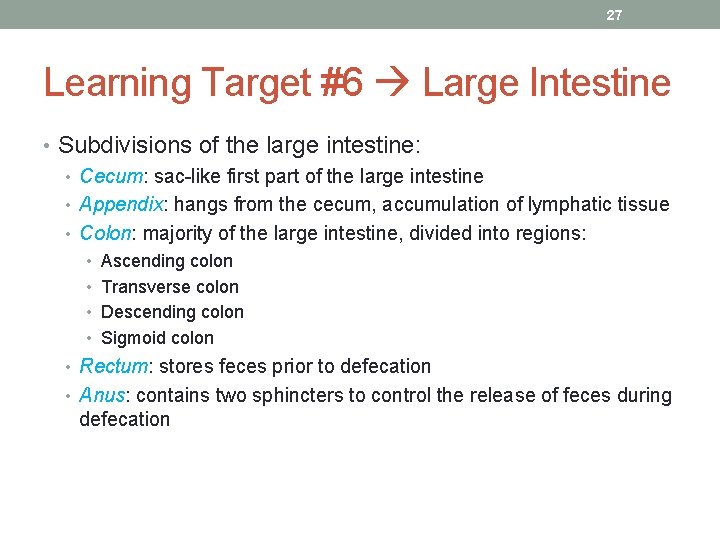 27

Learning Target #6 → Large Intestine

• Subdivisions of the large intestine:
• Cecum: sac-like first part of the large intestine
• Appendix: hangs from the cecum, accumulation of lymphatic tissue
• Colon: majority of the large intestine, divided into regions:
• Ascending colon
• Transverse colon
• Descending colon
• Sigmoid colon
• Rectum: stores feces prior to defecation
• Anus: contains two sphincters to control the release of feces during defecation